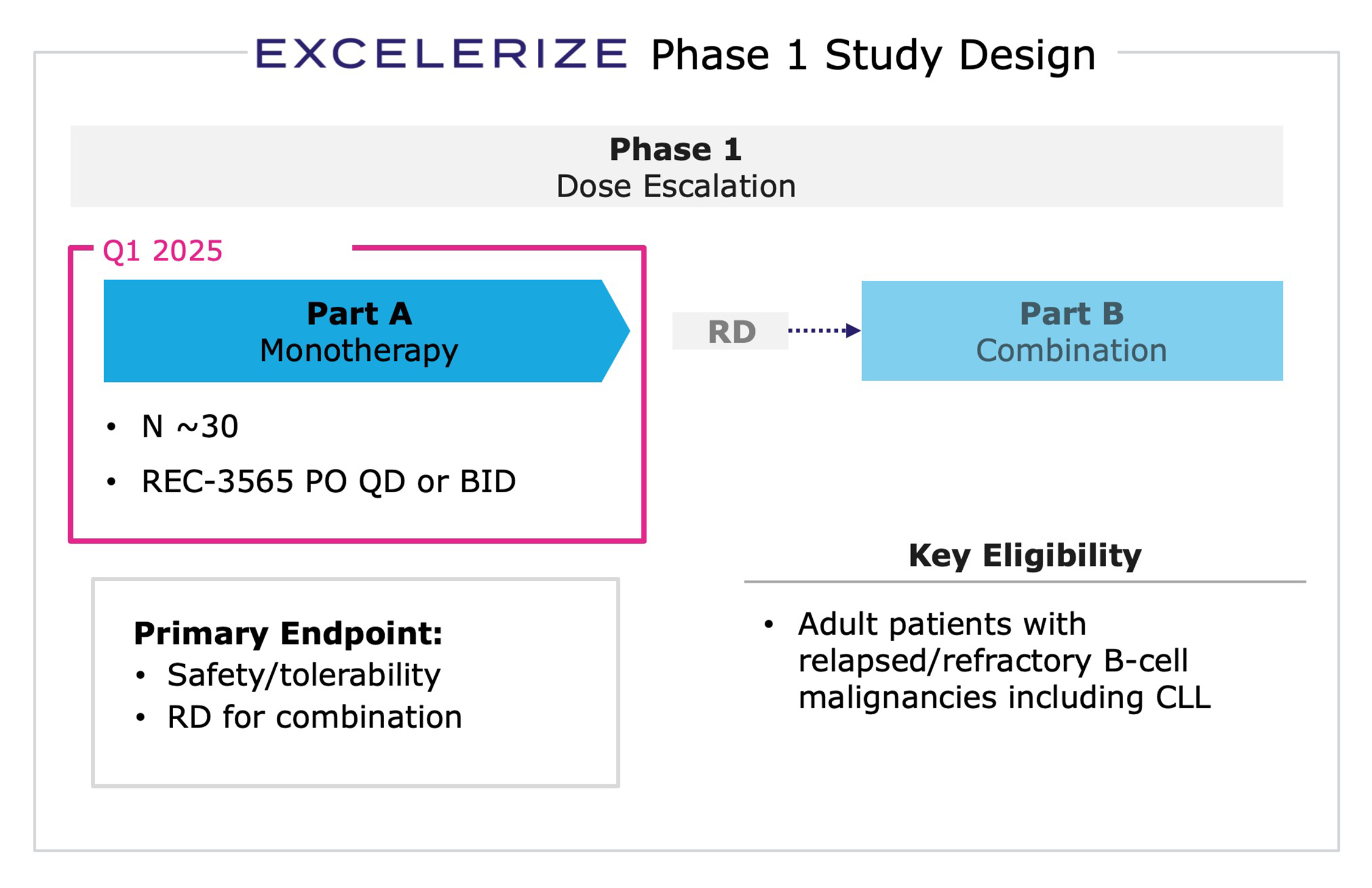 EXCELERIZE Phase 1 Study Design

Phase 1
Dose Escalation

Q1 2025

Part A
Monotherapy

• N ~30
• REC-3565 PO QD or BID

RD

Part B
Combination

Primary Endpoint:
• Safety/tolerability
• RD for combination

Key Eligibility

• Adult patients with relapsed/refractory B-cell malignancies including CLL